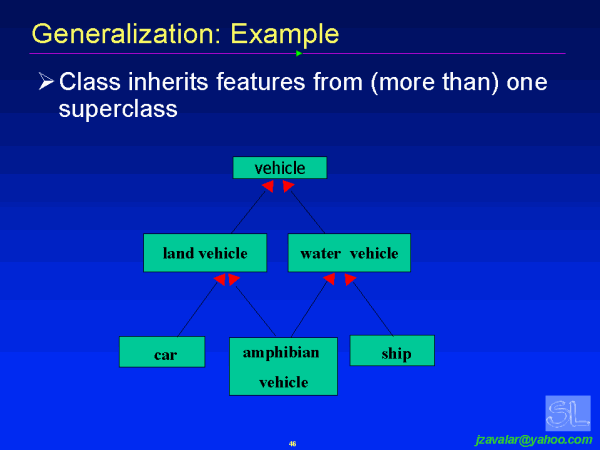 Generalization: Example

➢ Class inherits features from (more than) one superclass

vehicle

land vehicle

water vehicle

car

amphibian vehicle

ship

SL

46

jzavalar@yahoo.com